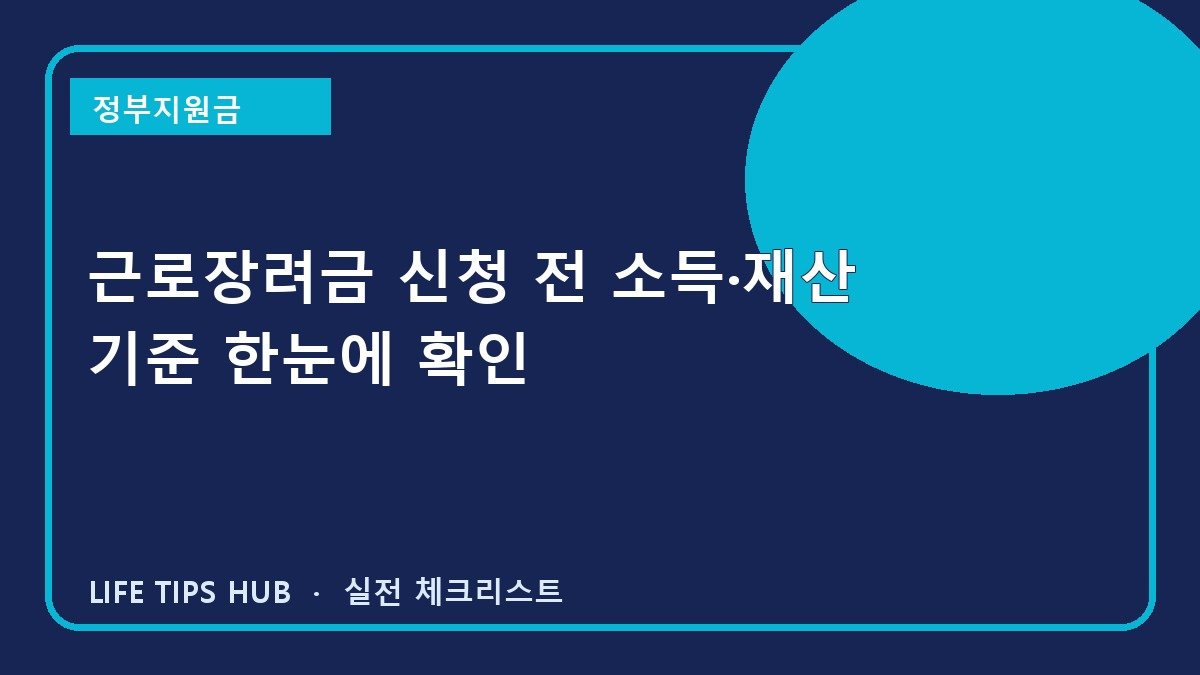 정부지원금

근로장려금 신청 전 소득·재산 기준 한눈에 확인

LIFE TIPS HUB · 실전 체크리스트